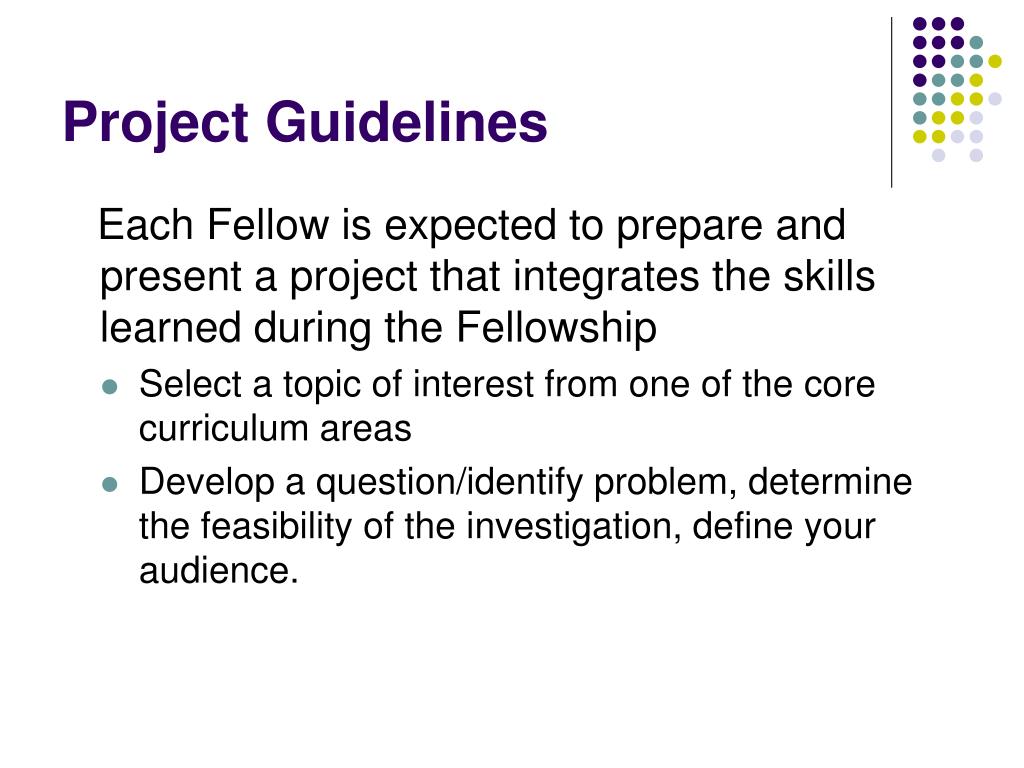 Project Guidelines

Each Fellow is expected to prepare and present a project that integrates the skills learned during the Fellowship

- Select a topic of interest from one of the core curriculum areas
- Develop a question/identify problem, determine the feasibility of the investigation, define your audience.